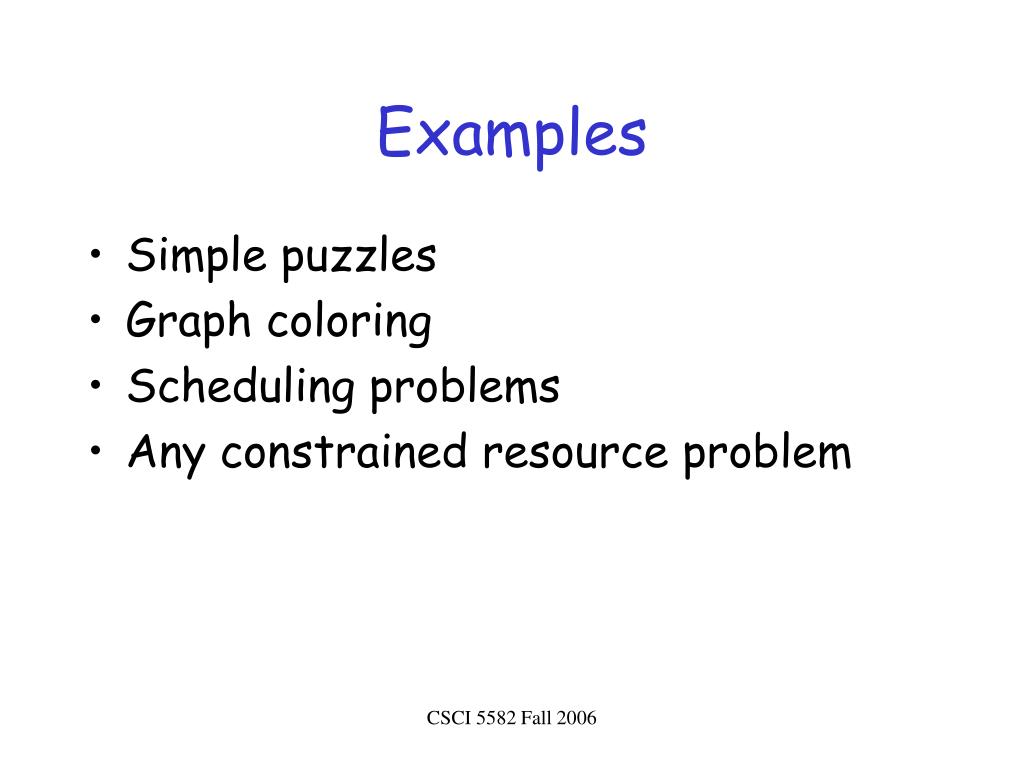 Examples

• Simple puzzles
• Graph coloring
• Scheduling problems
• Any constrained resource problem

CSCI 5582 Fall 2006